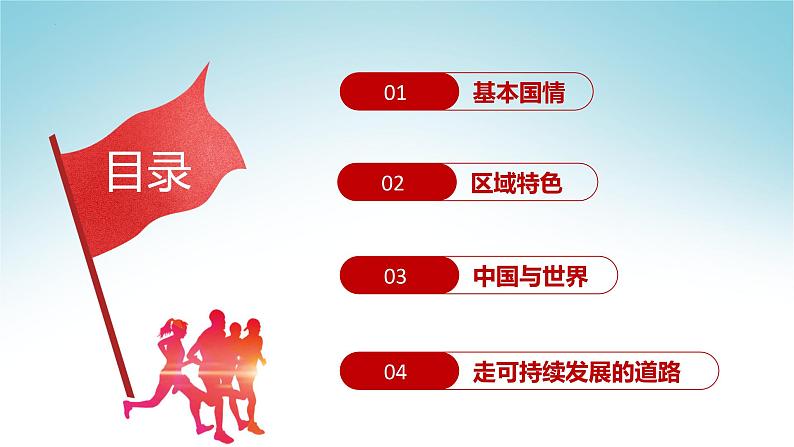 目录

01 基本国情

02 区域特色

03 中国与世界

04 走可持续发展的道路